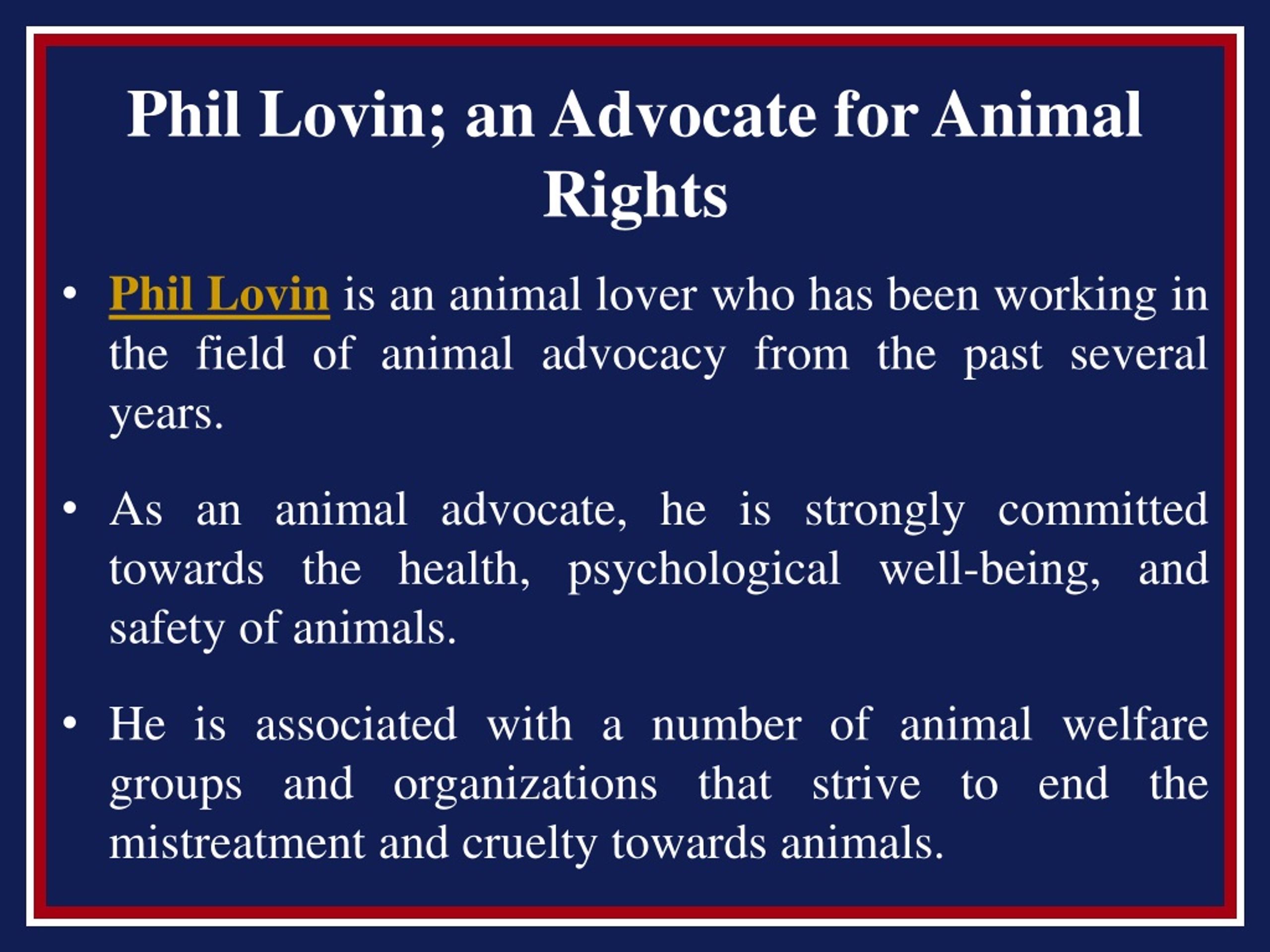 Phil Lovin; an Advocate for Animal Rights

• Phil Lovin is an animal lover who has been working in the field of animal advocacy from the past several years.

• As an animal advocate, he is strongly committed towards the health, psychological well-being, and safety of animals.

• He is associated with a number of animal welfare groups and organizations that strive to end the mistreatment and cruelty towards animals.